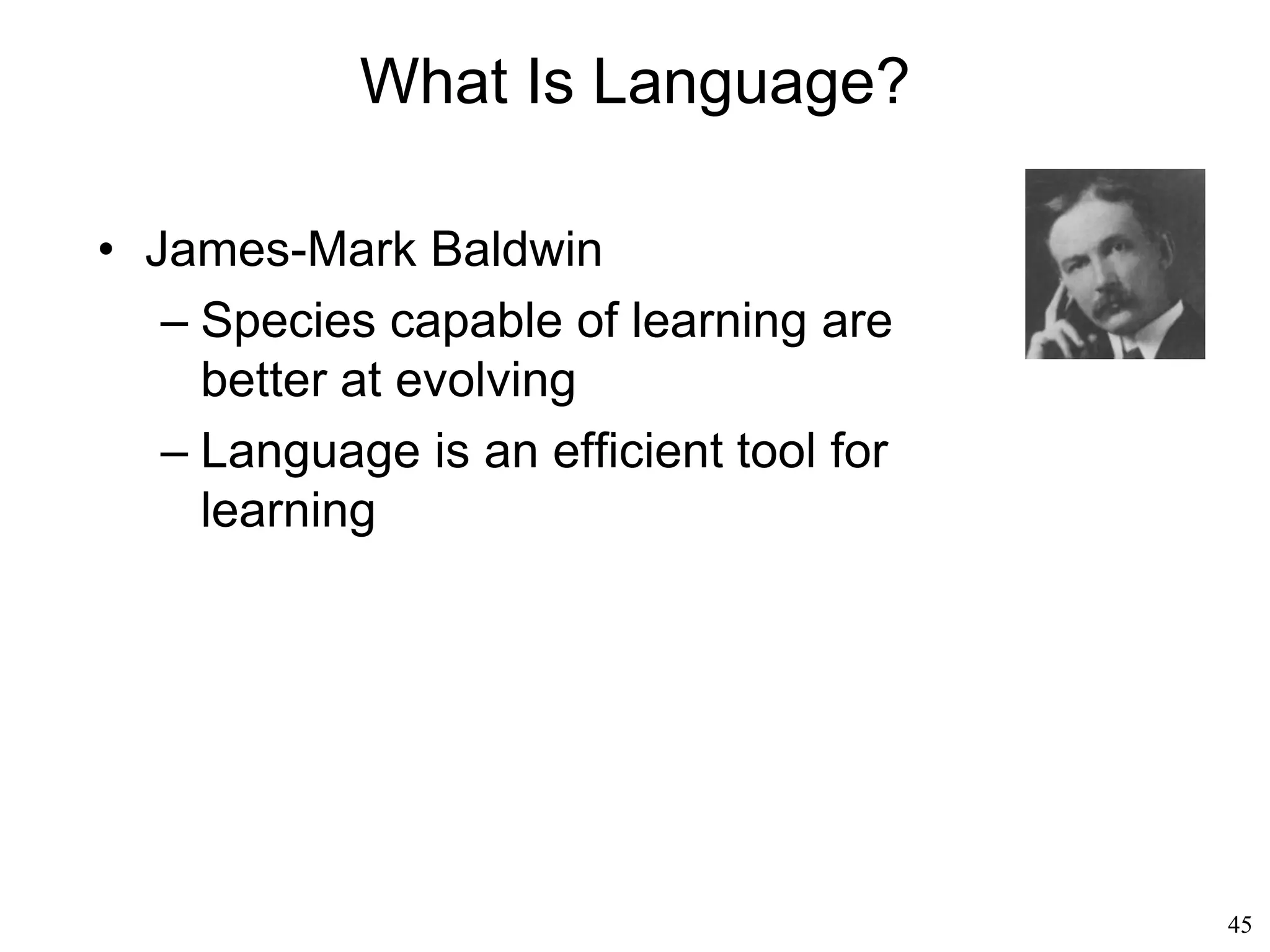 What Is Language?

• James-Mark Baldwin
– Species capable of learning are better at evolving
– Language is an efficient tool for learning

45